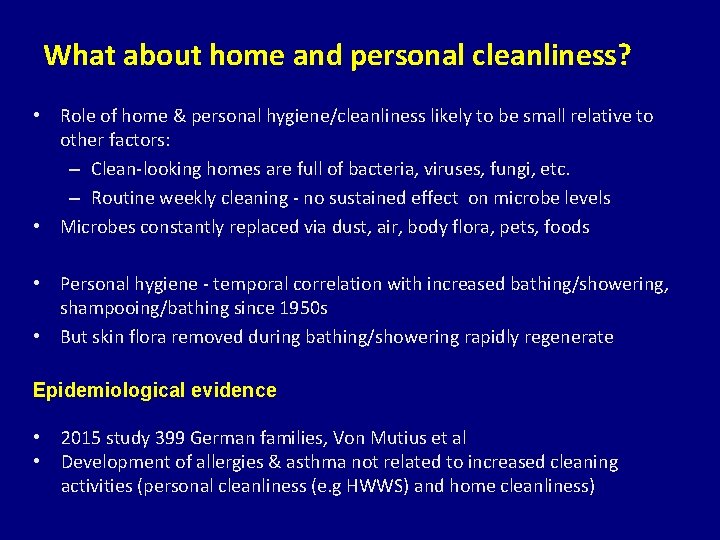 What about home and personal cleanliness?

• Role of home & personal hygiene/cleanliness likely to be small relative to other factors:
– Clean-looking homes are full of bacteria, viruses, fungi, etc.
– Routine weekly cleaning - no sustained effect on microbe levels
• Microbes constantly replaced via dust, air, body flora, pets, foods

• Personal hygiene - temporal correlation with increased bathing/showering, shampooing/bathing since 1950s
• But skin flora removed during bathing/showering rapidly regenerate

Epidemiological evidence

• 2015 study 399 German families, Von Mutius et al
• Development of allergies & asthma not related to increased cleaning activities (personal cleanliness (e.g HWWS) and home cleanliness)